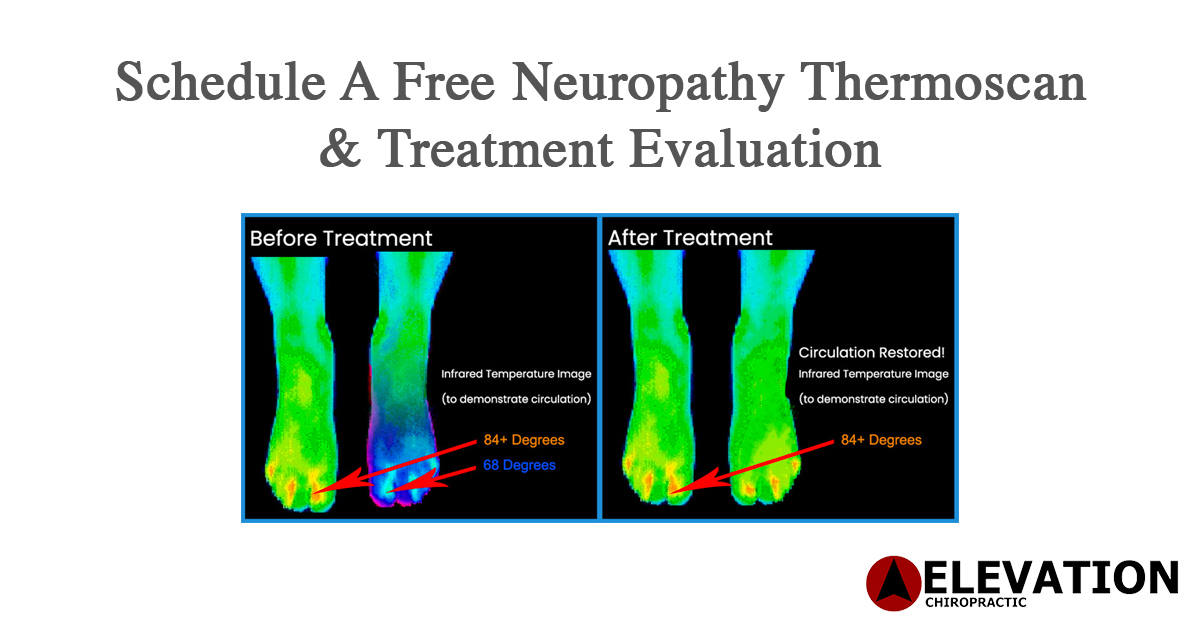 Schedule A Free Neuropathy Thermoscan & Treatment Evaluation

Before Treatment

Infrared Temperature Image

(to demonstrate circulation)

84+ Degrees

68 Degrees

After Treatment

Circulation Restored!

Infrared Temperature Image

(to demonstrate circulation)

84+ Degrees

ELEVATION

CHIROPRACTIC